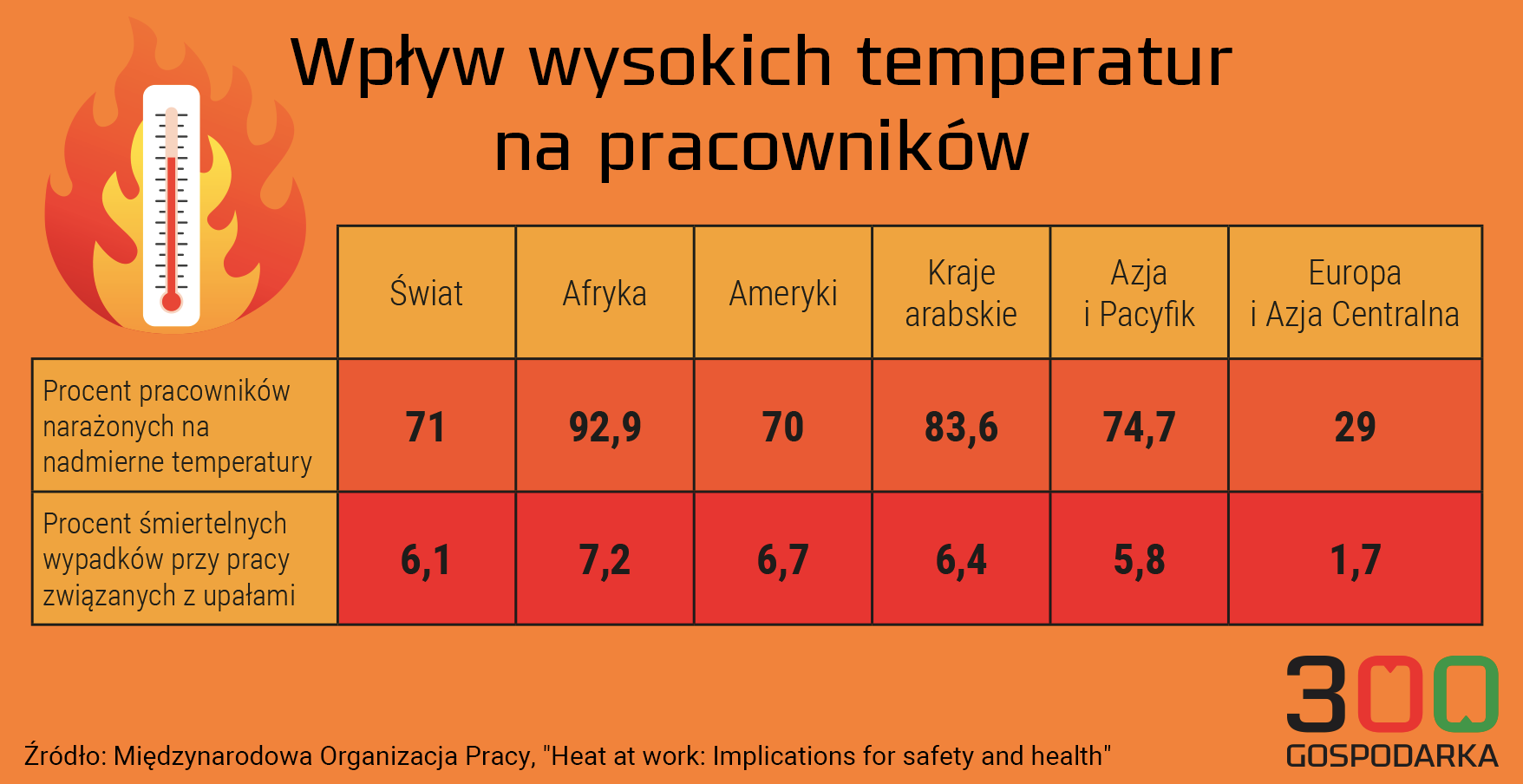 Wpływ wysokich temperatur na pracowników

| | Świat | Afryka | Ameryki | Kraje arabskie | Azja i Pacyfik | Europa i Azja Centralna |
|---|---|---|---|---|---|---|
| Procent pracowników narażonych na nadmierne temperatury | 71 | 92,9 | 70 | 83,6 | 74,7 | 29 |
| Procent śmiertelnych wypadków przy pracy związanych z upałami | 6,1 | 7,2 | 6,7 | 6,4 | 5,8 | 1,7 |

Źródło: Międzynarodowa Organizacja Pracy, "Heat at work: Implications for safety and health"

300 GOSPODARKA